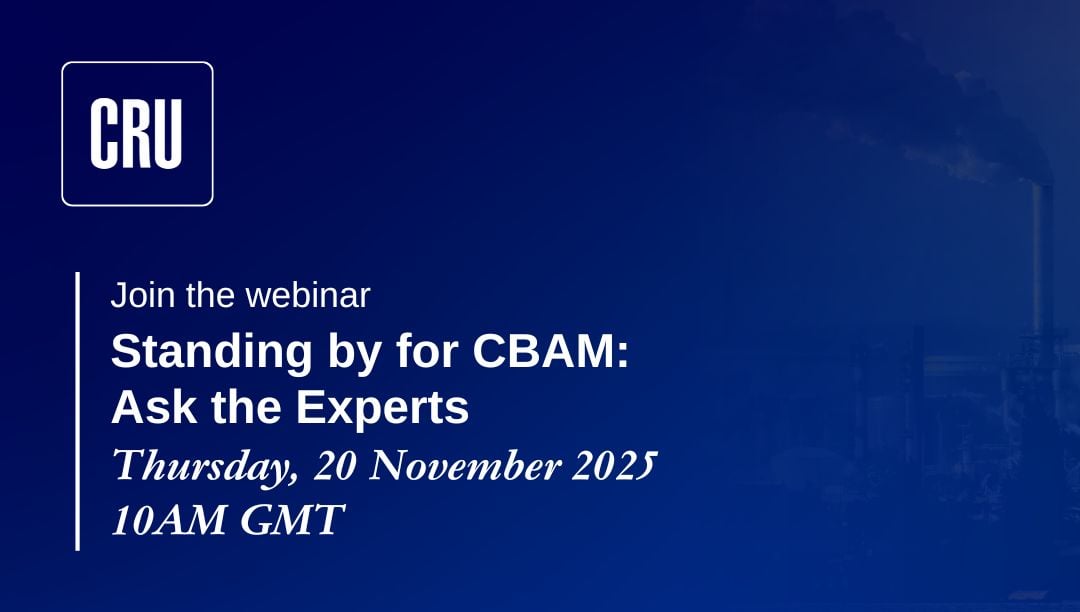 CRU

Join the webinar

Standing by for CBAM: Ask the Experts

Thursday, 20 November 2025
10AM GMT